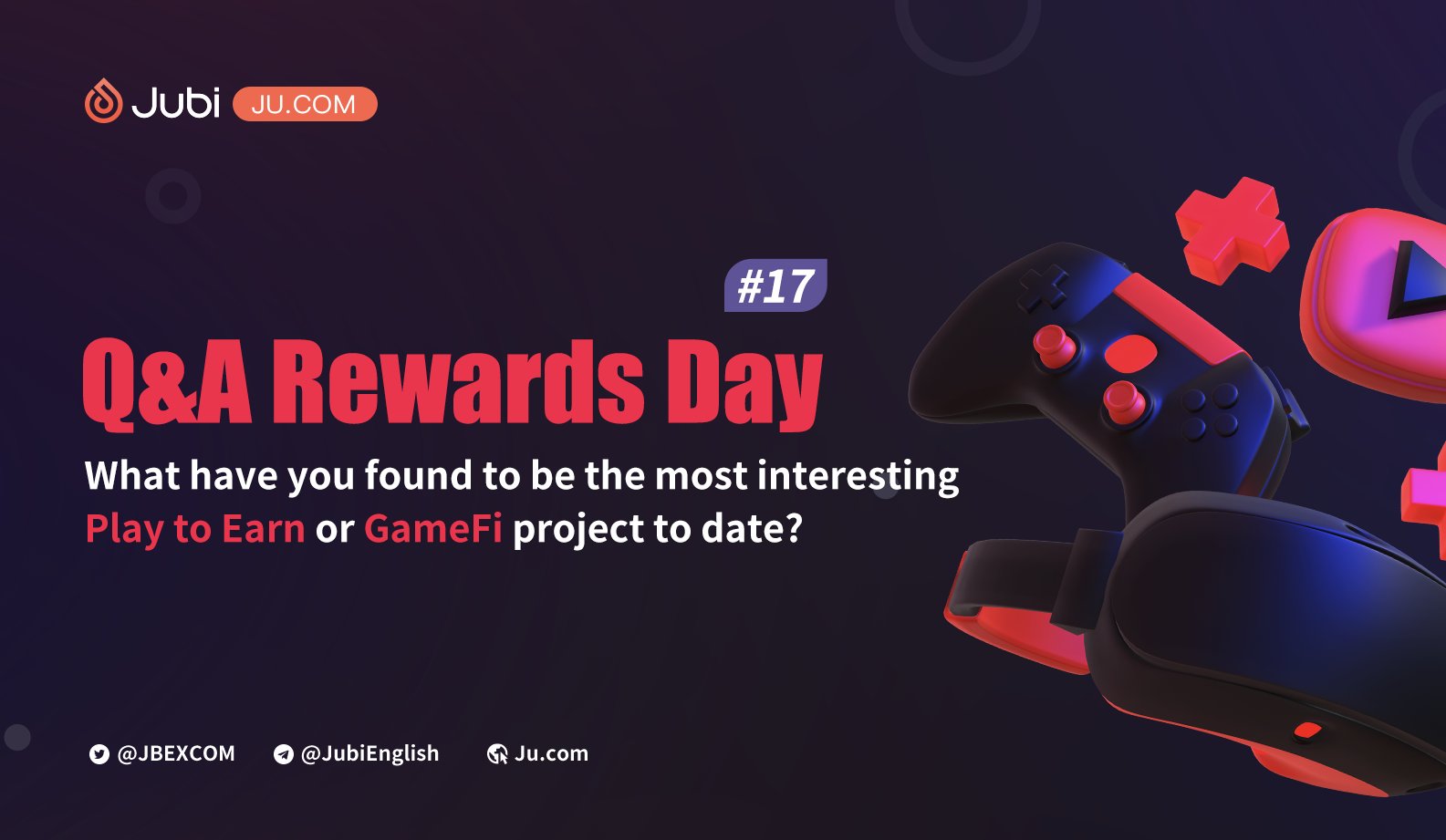 Jubi JU.COM

#17

Q&A Rewards Day

What have you found to be the most interesting Play to Earn or GameFi project to date?

@JBEXCOM @JubiEnglish Ju.com